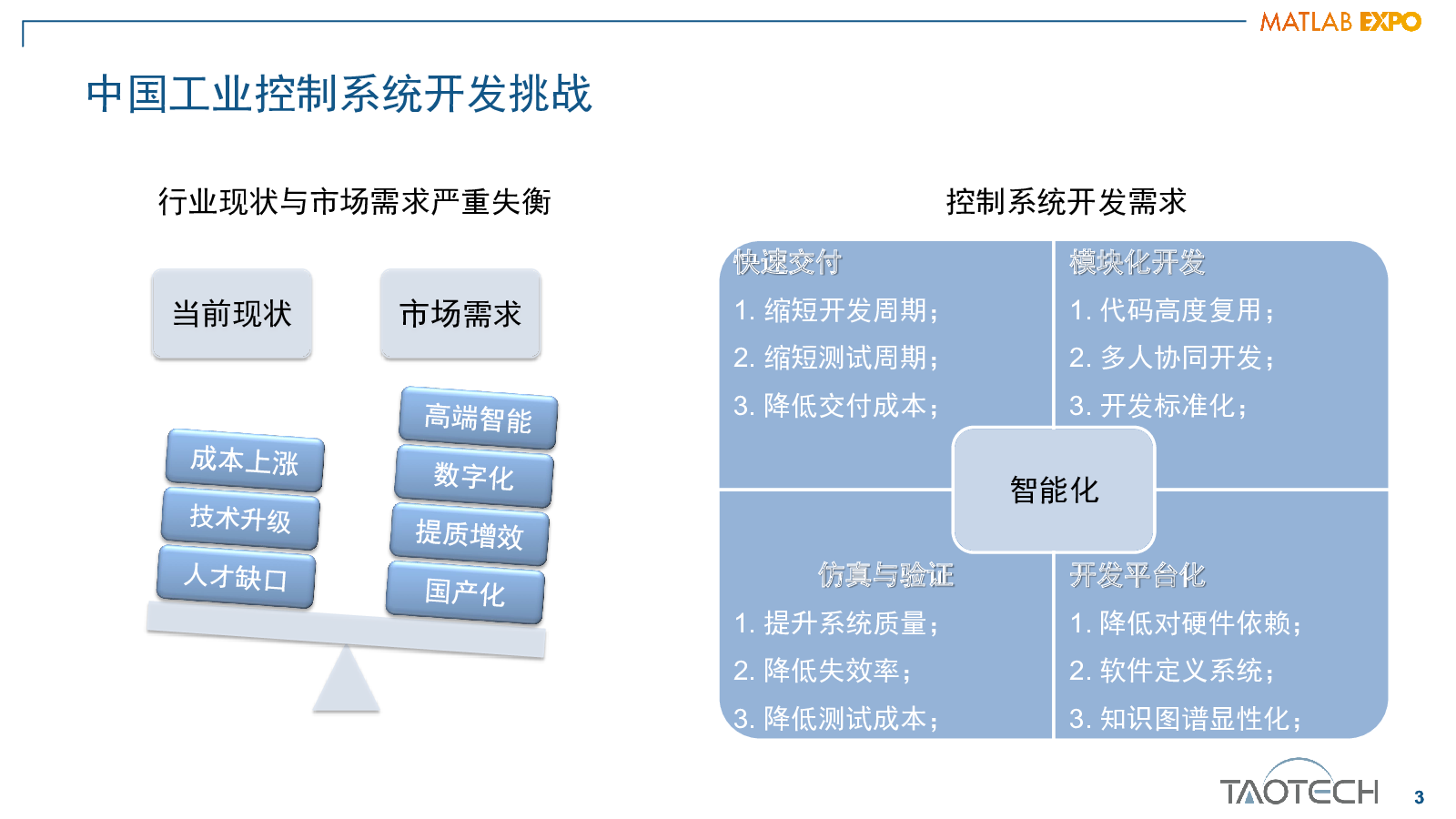 MATLAB EXPO

中国工业控制系统开发挑战

行业现状与市场需求严重失衡

当前现状

市场需求

成本上涨

技术升级

人才缺口

高端智能

数字化

提质增效

国产化

控制系统开发需求

快速交付
1. 缩短开发周期；
2. 缩短测试周期；
3. 降低交付成本；

模块化开发
1. 代码高度复用；
2. 多人协同开发；
3. 开发标准化；

智能化

仿真与验证
1. 提升系统质量；
2. 降低失效率；
3. 降低测试成本；

开发平台化
1. 降低对硬件依赖；
2. 软件定义系统；
3. 知识图谱显性化；

TAOTECH

3